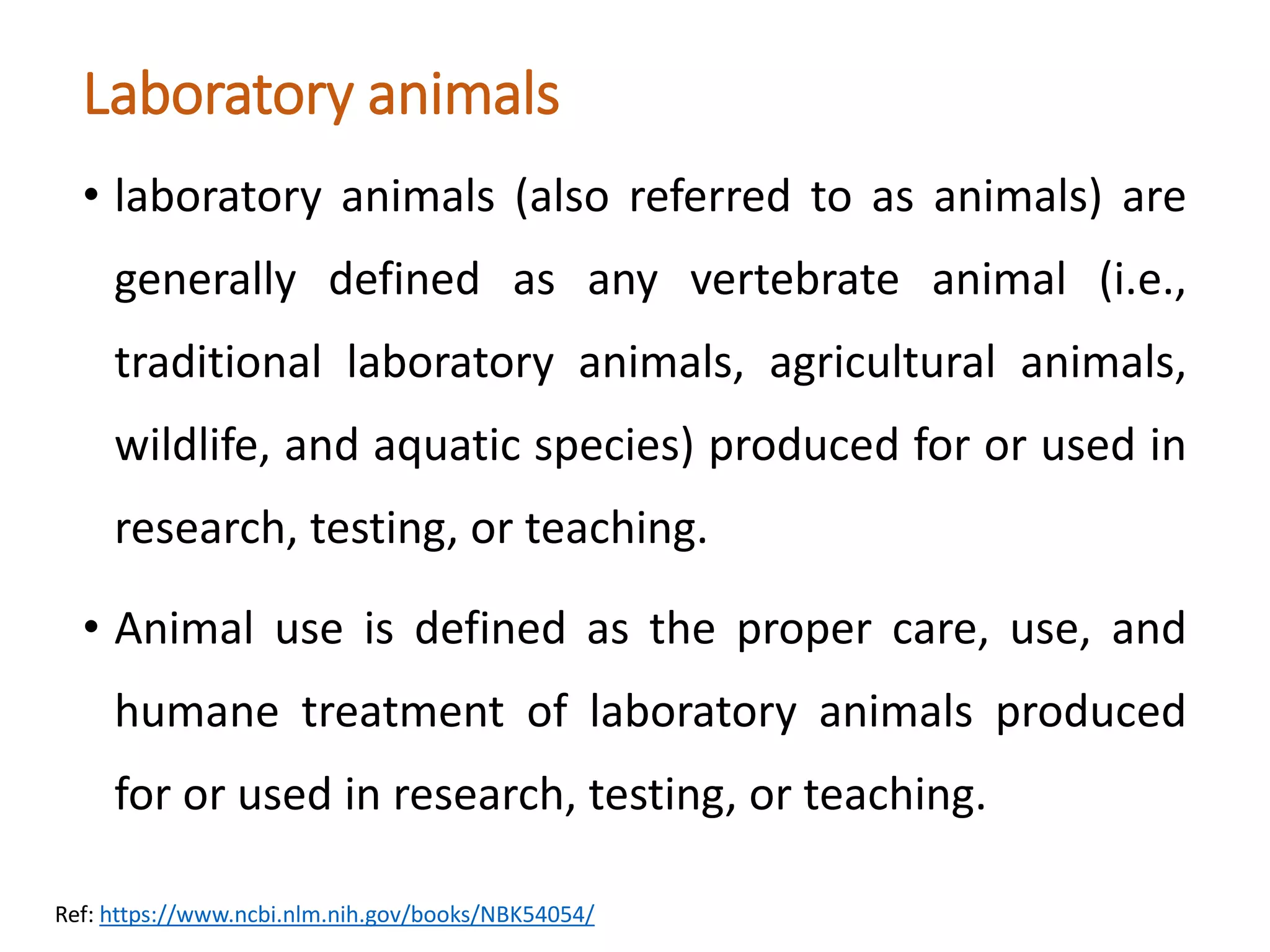 Laboratory animals

• laboratory animals (also referred to as animals) are generally defined as any vertebrate animal (i.e., traditional laboratory animals, agricultural animals, wildlife, and aquatic species) produced for or used in research, testing, or teaching.

• Animal use is defined as the proper care, use, and humane treatment of laboratory animals produced for or used in research, testing, or teaching.

Ref: https://www.ncbi.nlm.nih.gov/books/NBK54054/